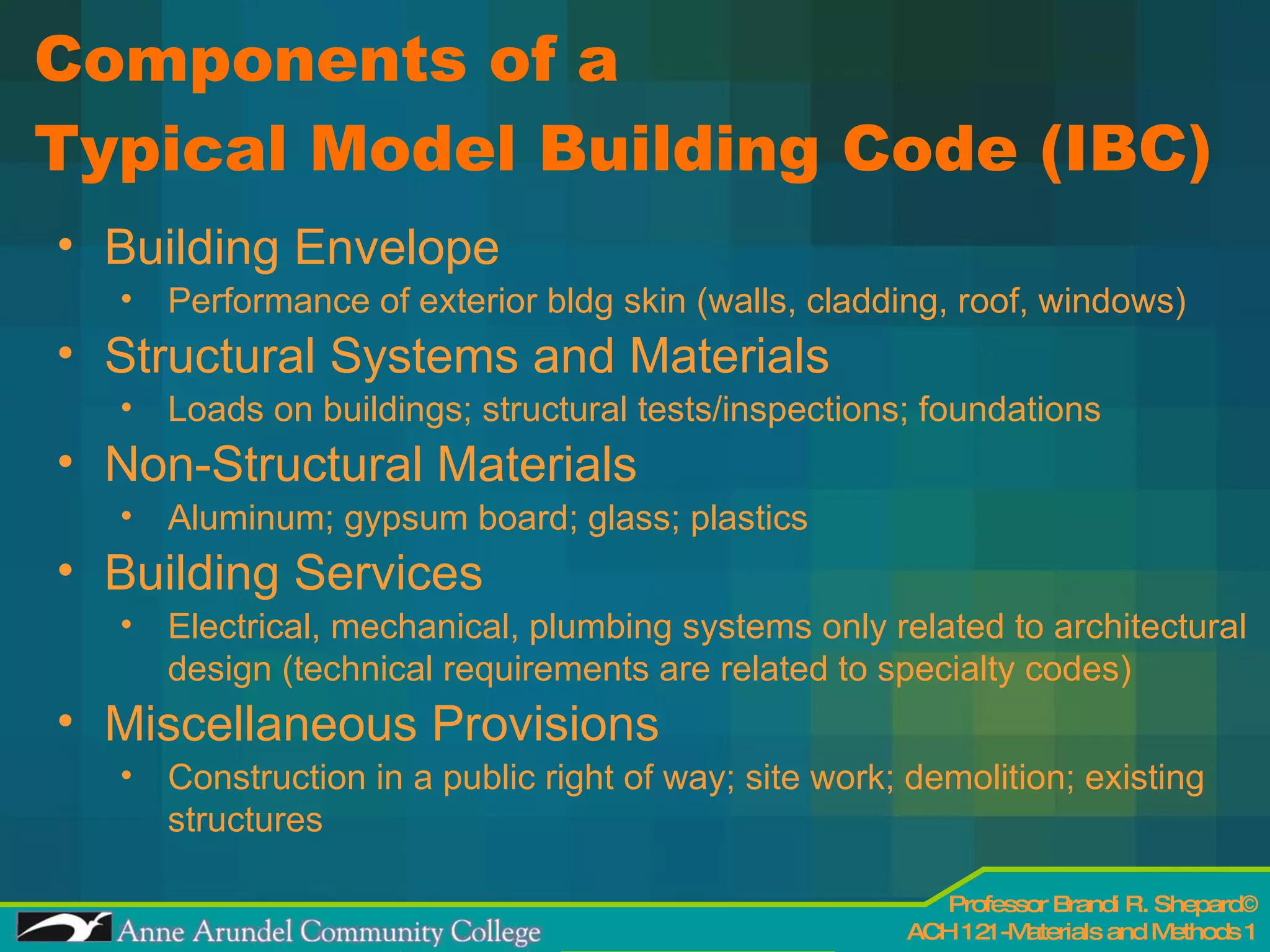 Components of a
Typical Model Building Code (IBC)

• Building Envelope
  • Performance of exterior bldg skin (walls, cladding, roof, windows)
• Structural Systems and Materials
  • Loads on buildings; structural tests/inspections; foundations
• Non-Structural Materials
  • Aluminum; gypsum board; glass; plastics
• Building Services
  • Electrical, mechanical, plumbing systems only related to architectural design (technical requirements are related to specialty codes)
• Miscellaneous Provisions
  • Construction in a public right of way; site work; demolition; existing structures

Anne Arundel Community College

Professor Brandi R. Shepard©
ACH 121 -Materials and Methods 1